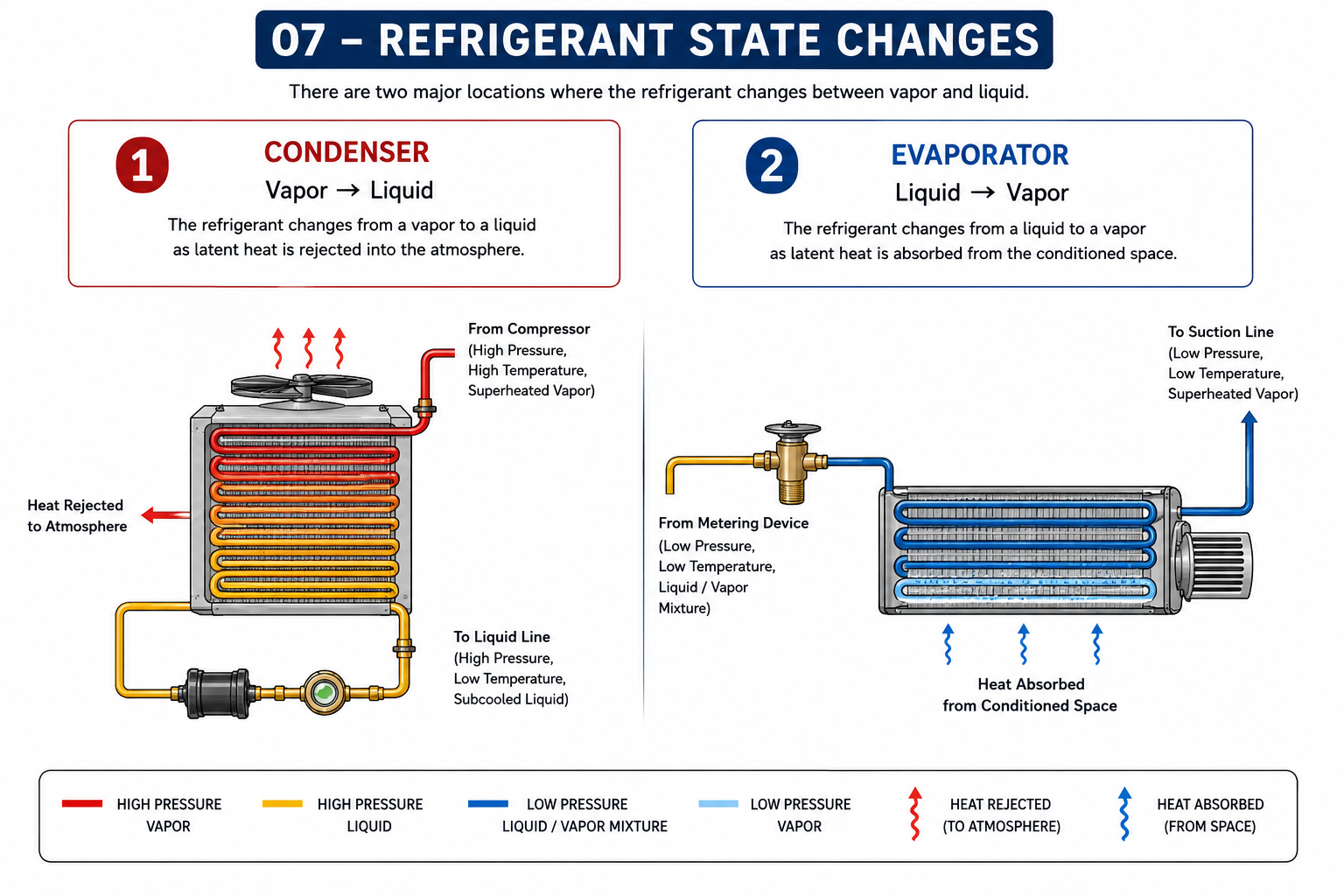 07 – REFRIGERANT STATE CHANGES

There are two major locations where the refrigerant changes between vapor and liquid.

1

CONDENSER

Vapor → Liquid

The refrigerant changes from a vapor to a liquid as latent heat is rejected into the atmosphere.

2

EVAPORATOR

Liquid → Vapor

The refrigerant changes from a liquid to a vapor as latent heat is absorbed from the conditioned space.

From Compressor
(High Pressure,
High Temperature,
Superheated Vapor)

Heat Rejected
to Atmosphere

To Liquid Line
(High Pressure,
Low Temperature,
Subcooled Liquid)

To Suction Line
(Low Pressure,
Low Temperature,
Superheated Vapor)

From Metering Device
(Low Pressure,
Low Temperature,
Liquid / Vapor
Mixture)

Heat Absorbed
from Conditioned Space

HIGH PRESSURE VAPOR

HIGH PRESSURE LIQUID

LOW PRESSURE LIQUID / VAPOR MIXTURE

LOW PRESSURE VAPOR

HEAT REJECTED (TO ATMOSPHERE)

HEAT ABSORBED (FROM SPACE)